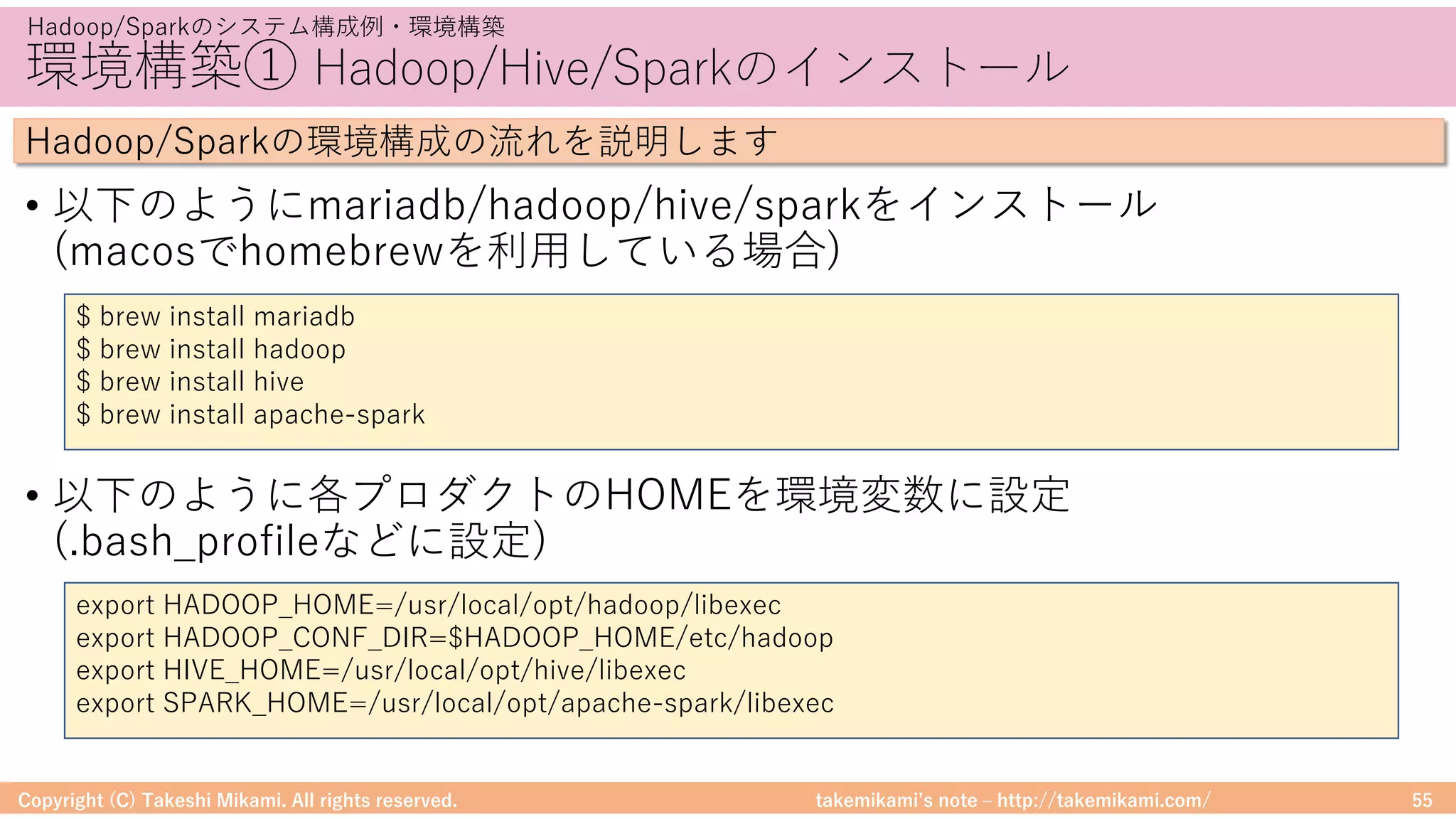 Hadoop/Sparkのシステム構成例・環境構築
環境構築① Hadoop/Hive/Sparkのインストール

Hadoop/Sparkの環境構成の流れを説明します

• 以下のようにmariadb/hadoop/hive/sparkをインストール (macosでhomebrewを利用している場合)

$ brew install mariadb
$ brew install hadoop
$ brew install hive
$ brew install apache-spark

• 以下のように各プロダクトのHOMEを環境変数に設定 (.bash_profileなどに設定)

export HADOOP_HOME=/usr/local/opt/hadoop/libexec
export HADOOP_CONF_DIR=$HADOOP_HOME/etc/hadoop
export HIVE_HOME=/usr/local/opt/hive/libexec
export SPARK_HOME=/usr/local/opt/apache-spark/libexec

Copyright (C) Takeshi Mikami. All rights reserved.
takemikami's note – http://takemikami.com/
55